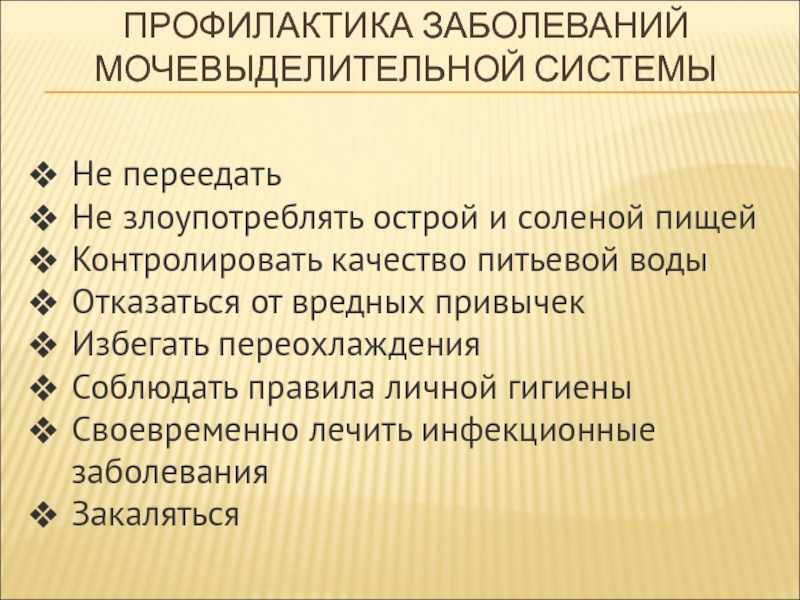 ПРОФИЛАКТИКА ЗАБОЛЕВАНИЙ МОЧЕВЫДЕЛИТЕЛЬНОЙ СИСТЕМЫ

❖ Не переедать
❖ Не злоупотреблять острой и соленой пищей
❖ Контролировать качество питьевой воды
❖ Отказаться от вредных привычек
❖ Избегать переохлаждения
❖ Соблюдать правила личной гигиены
❖ Своевременно лечить инфекционные заболевания
❖ Закаляться